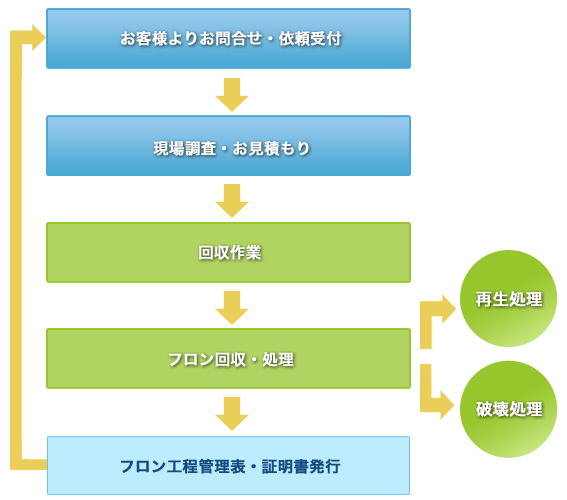 お客様よりお問合せ・依頼受付

現場調査・お見積もり

回収作業

フロン回収・処理

再生処理

破壊処理

フロン工程管理表・証明書発行